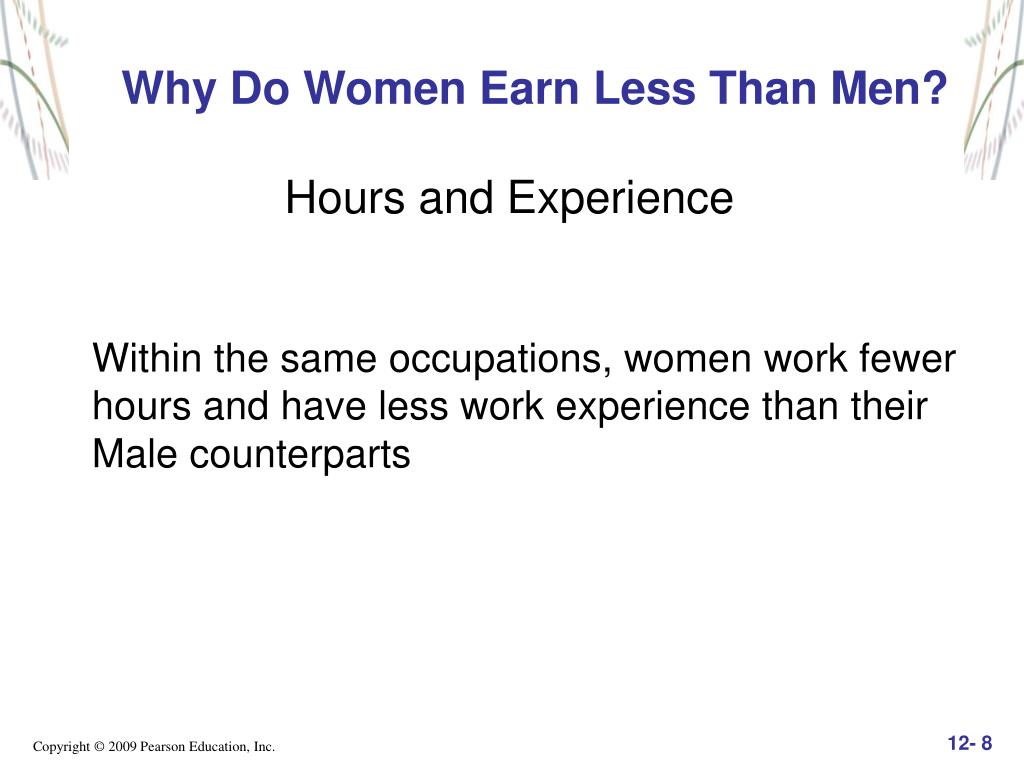 Why Do Women Earn Less Than Men?

Hours and Experience

Within the same occupations, women work fewer hours and have less work experience than their Male counterparts

Copyright © 2009 Pearson Education, Inc.

12- 8